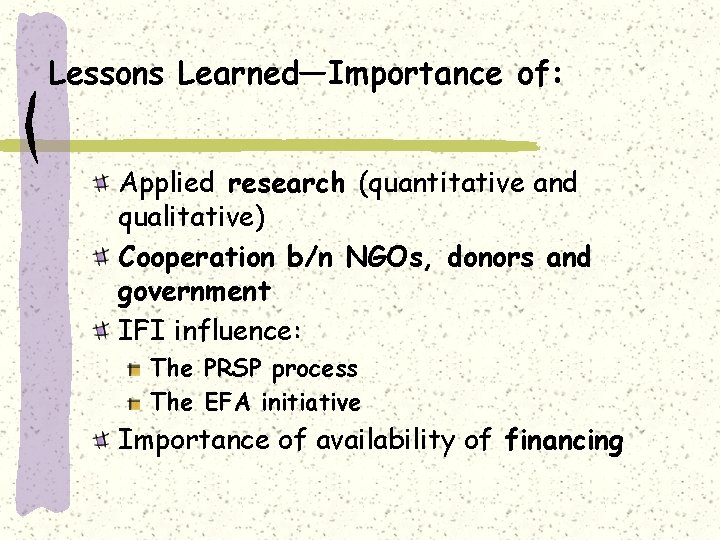 Lessons Learned—Importance of:

Applied research (quantitative and qualitative)

Cooperation b/n NGOs, donors and government

IFI influence:

The PRSP process

The EFA initiative

Importance of availability of financing